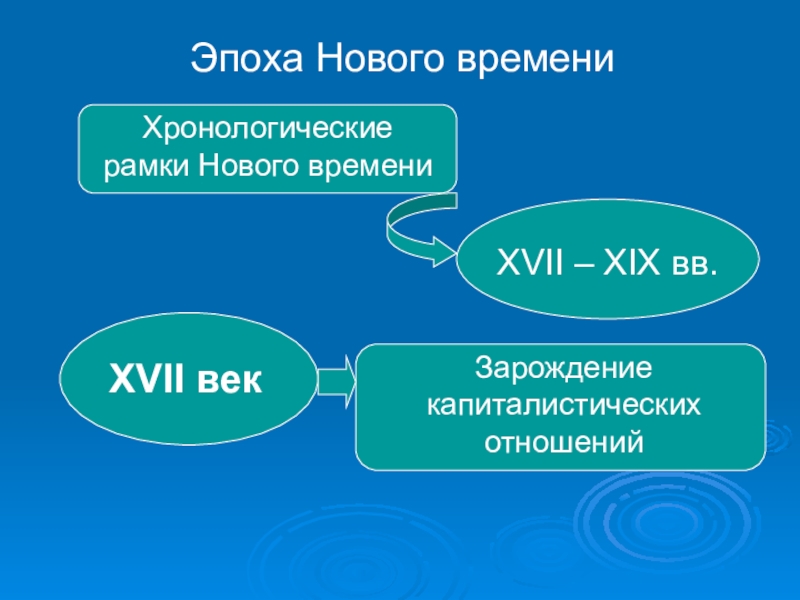 Эпоха Нового времени

Хронологические рамки Нового времени

XVII – XIX вв.

XVII век

Зарождение капиталистических отношений